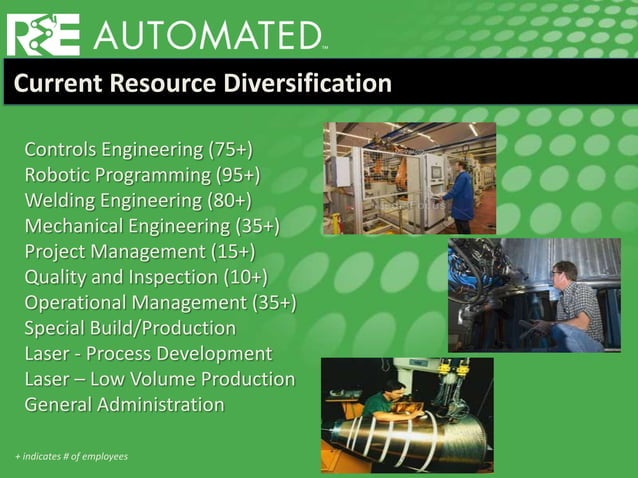 R&E AUTOMATED™

Current Resource Diversification

Controls Engineering (75+)
Robotic Programming (95+)
Welding Engineering (80+)
Mechanical Engineering (35+)
Project Management (15+)
Quality and Inspection (10+)
Operational Management (35+)
Special Build/Production
Laser - Process Development
Laser – Low Volume Production
General Administration

+ indicates # of employees